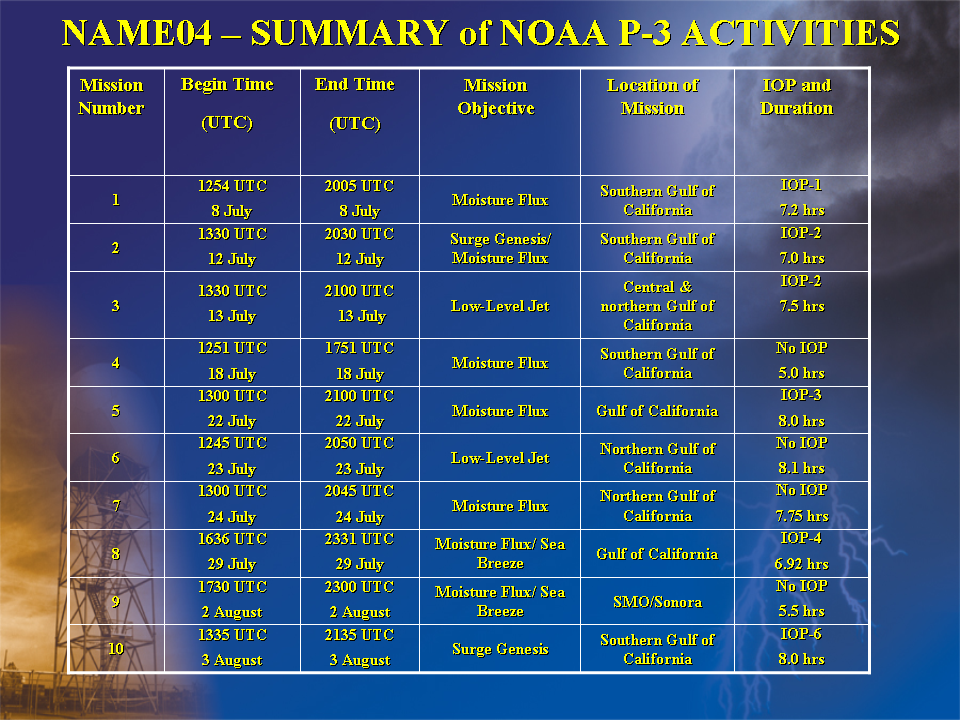 NAME04 – SUMMARY of NOAA P-3 ACTIVITIES

| Mission Number | Begin Time (UTC) | End Time (UTC) | Mission Objective | Location of Mission | IOP and Duration |
|---|---|---|---|---|---|
| 1 | 1254 UTC 8 July | 2005 UTC 8 July | Moisture Flux | Southern Gulf of California | IOP-1 7.2 hrs |
| 2 | 1330 UTC 12 July | 2030 UTC 12 July | Surge Genesis/ Moisture Flux | Southern Gulf of California | IOP-2 7.0 hrs |
| 3 | 1330 UTC 13 July | 2100 UTC 13 July | Low-Level Jet | Central & northern Gulf of California | IOP-2 7.5 hrs |
| 4 | 1251 UTC 18 July | 1751 UTC 18 July | Moisture Flux | Southern Gulf of California | No IOP 5.0 hrs |
| 5 | 1300 UTC 22 July | 2100 UTC 22 July | Moisture Flux | Gulf of California | IOP-3 8.0 hrs |
| 6 | 1245 UTC 23 July | 2050 UTC 23 July | Low-Level Jet | Northern Gulf of California | No IOP 8.1 hrs |
| 7 | 1300 UTC 24 July | 2045 UTC 24 July | Moisture Flux | Northern Gulf of California | No IOP 7.75 hrs |
| 8 | 1636 UTC 29 July | 2331 UTC 29 July | Moisture Flux/ Sea Breeze | Gulf of California | IOP-4 6.92 hrs |
| 9 | 1730 UTC 2 August | 2300 UTC 2 August | Moisture Flux/ Sea Breeze | SMO/Sonora | No IOP 5.5 hrs |
| 10 | 1335 UTC 3 August | 2135 UTC 3 August | Surge Genesis | Southern Gulf of California | IOP-6 8.0 hrs |